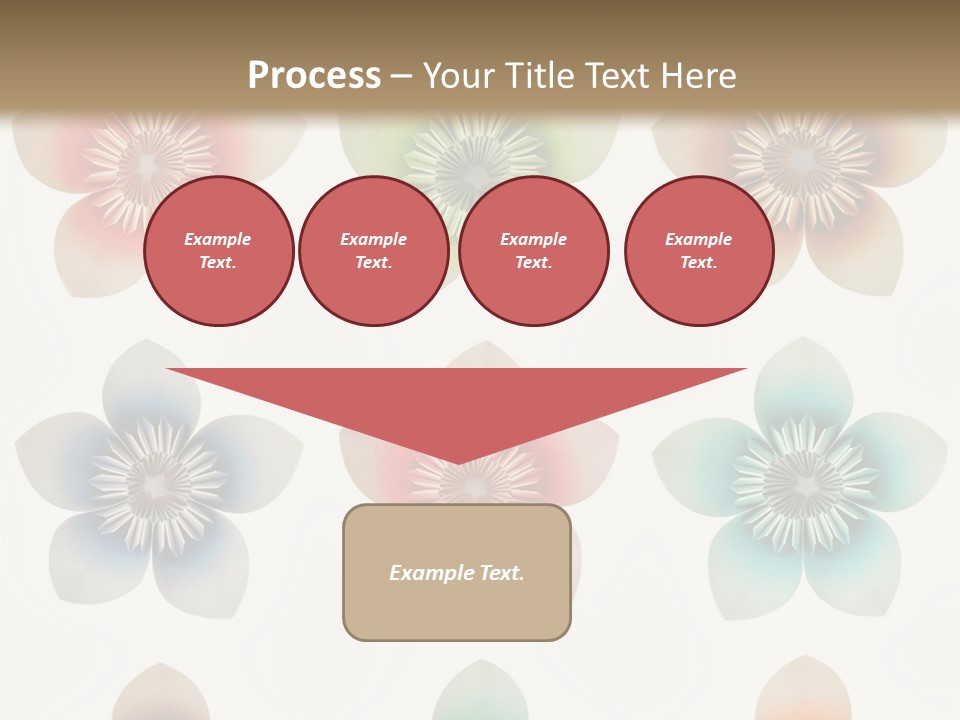 Process – Your Title Text Here

Example Text.

Example Text.

Example Text.

Example Text.

Example Text.